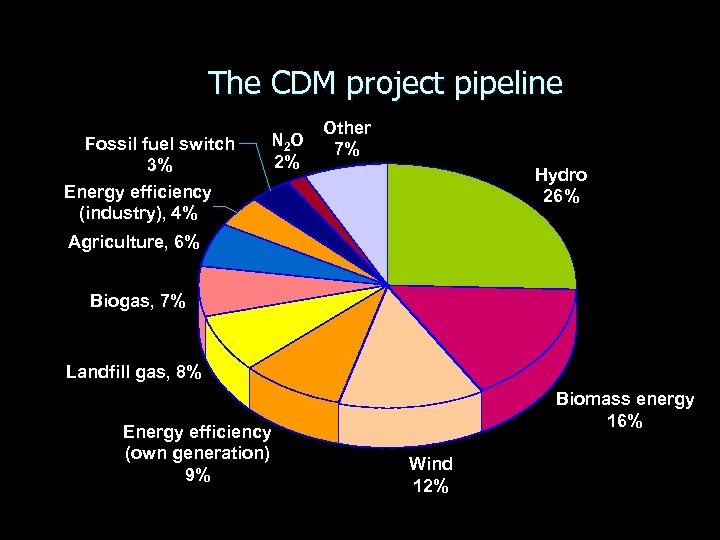 The CDM project pipeline

Fossil fuel switch
3%

$N_2O$
2%

Other
7%

Hydro
26%

Energy efficiency
(industry), 4%

Agriculture, 6%

Biogas, 7%

Landfill gas, 8%

Energy efficiency
(own generation)
9%

Wind
12%

Biomass energy
16%